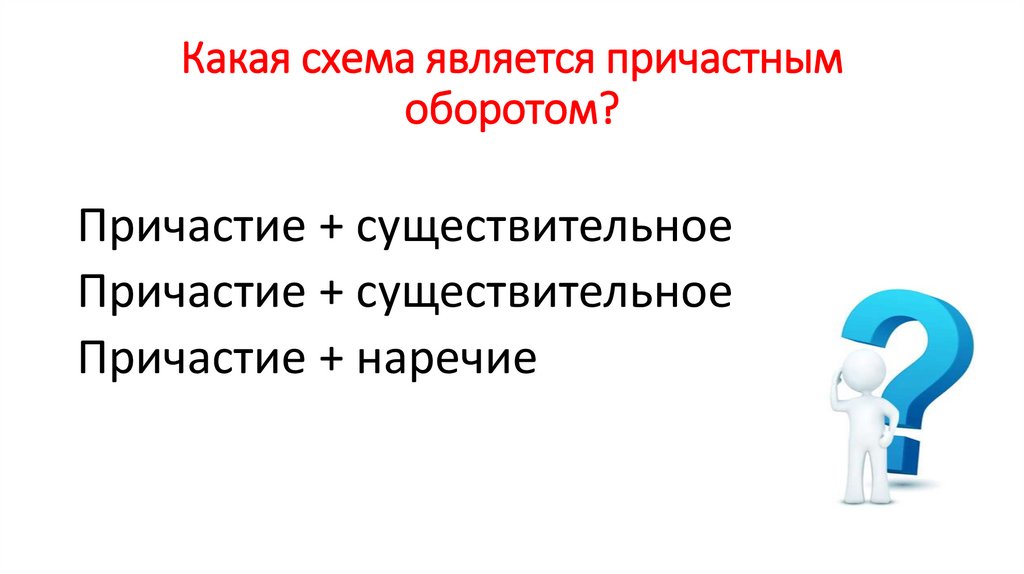 Какая схема является причастным оборотом?

Причастие + существительное
Причастие + существительное
Причастие + наречие